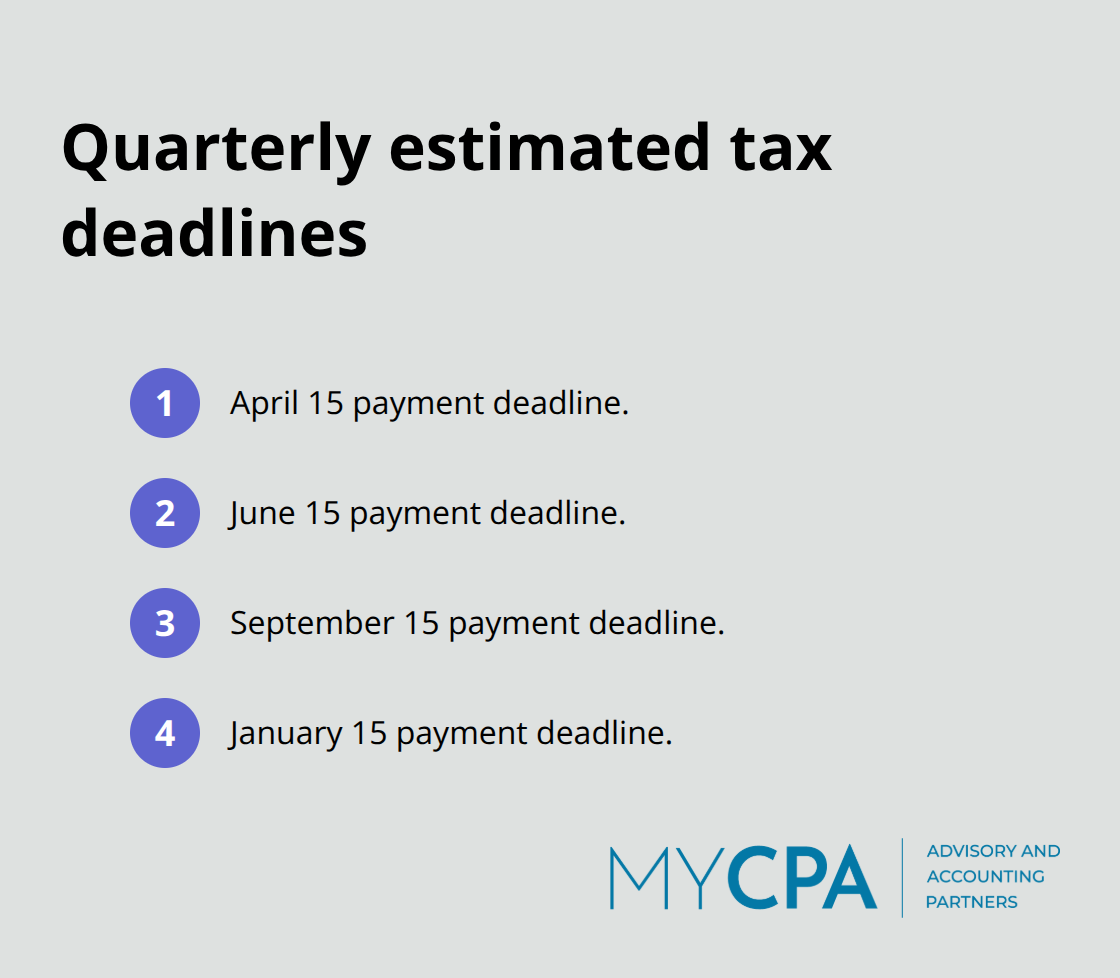 Quarterly estimated tax deadlines

1 April 15 payment deadline.

2 June 15 payment deadline.

3 September 15 payment deadline.

4 January 15 payment deadline.

MYCPA ADVISORY AND ACCOUNTING PARTNERS